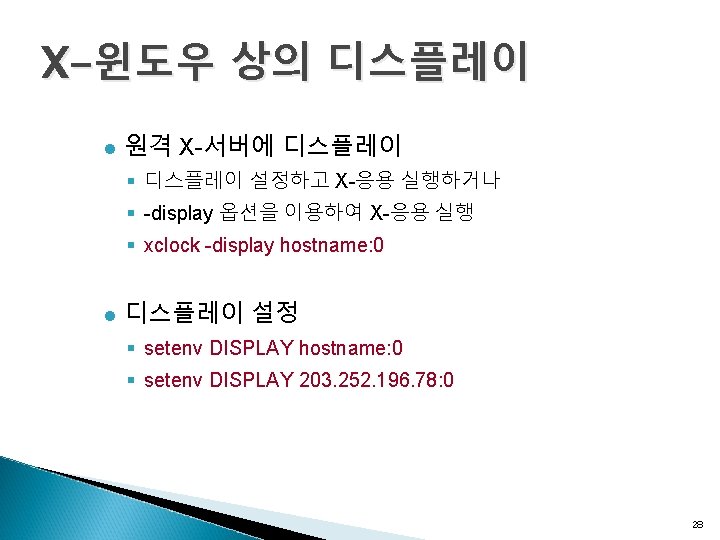 X-윈도우 상의 디스플레이

원격 X-서버에 디스플레이

디스플레이 설정하고 X-응용 실행하거나

-display 옵션을 이용하여 X-응용 실행

xclock -display hostname:0

디스플레이 설정

setenv DISPLAY hostname:0

setenv DISPLAY 203.252.196.78:0

28